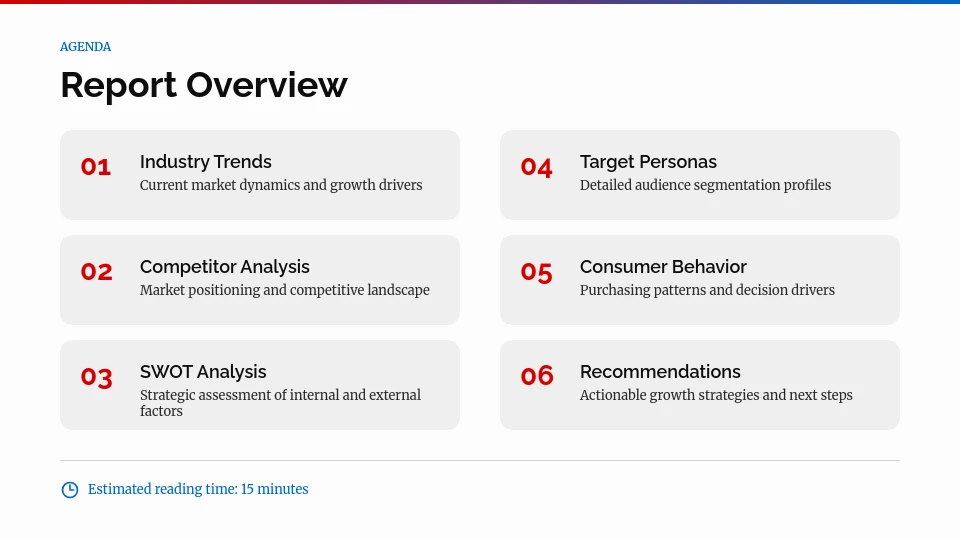 AGENDA

Report Overview

01 Industry Trends
Current market dynamics and growth drivers

02 Competitor Analysis
Market positioning and competitive landscape

03 SWOT Analysis
Strategic assessment of internal and external factors

04 Target Personas
Detailed audience segmentation profiles

05 Consumer Behavior
Purchasing patterns and decision drivers

06 Recommendations
Actionable growth strategies and next steps

Estimated reading time: 15 minutes